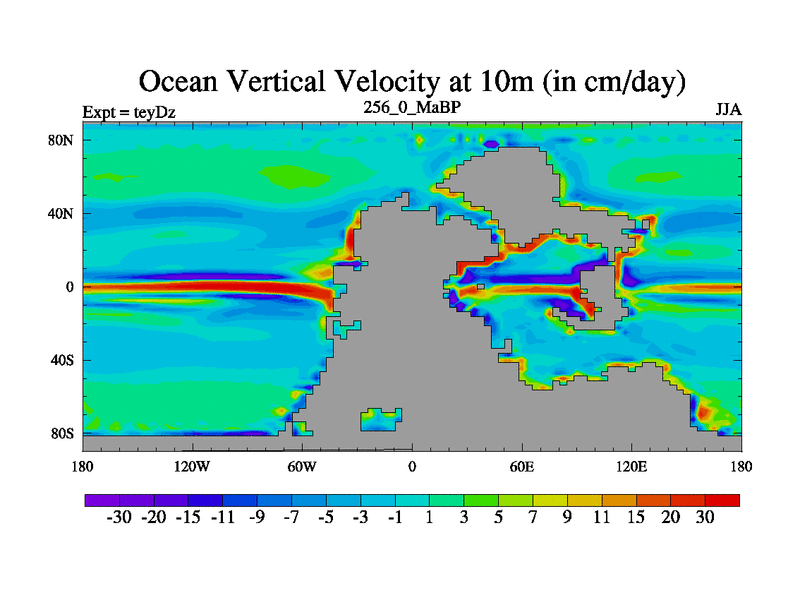 Ocean Vertical Velocity at 10m (in cm/day)

Expt = teyDz
256_0_MaBP
JJA

80N
40N
0
40S
80S

180
120W
60W
0
60E
120E
180

-30 -20 -15 -11 -9 -7 -5 -3 -1 1 3 5 7 9 11 15 20 30